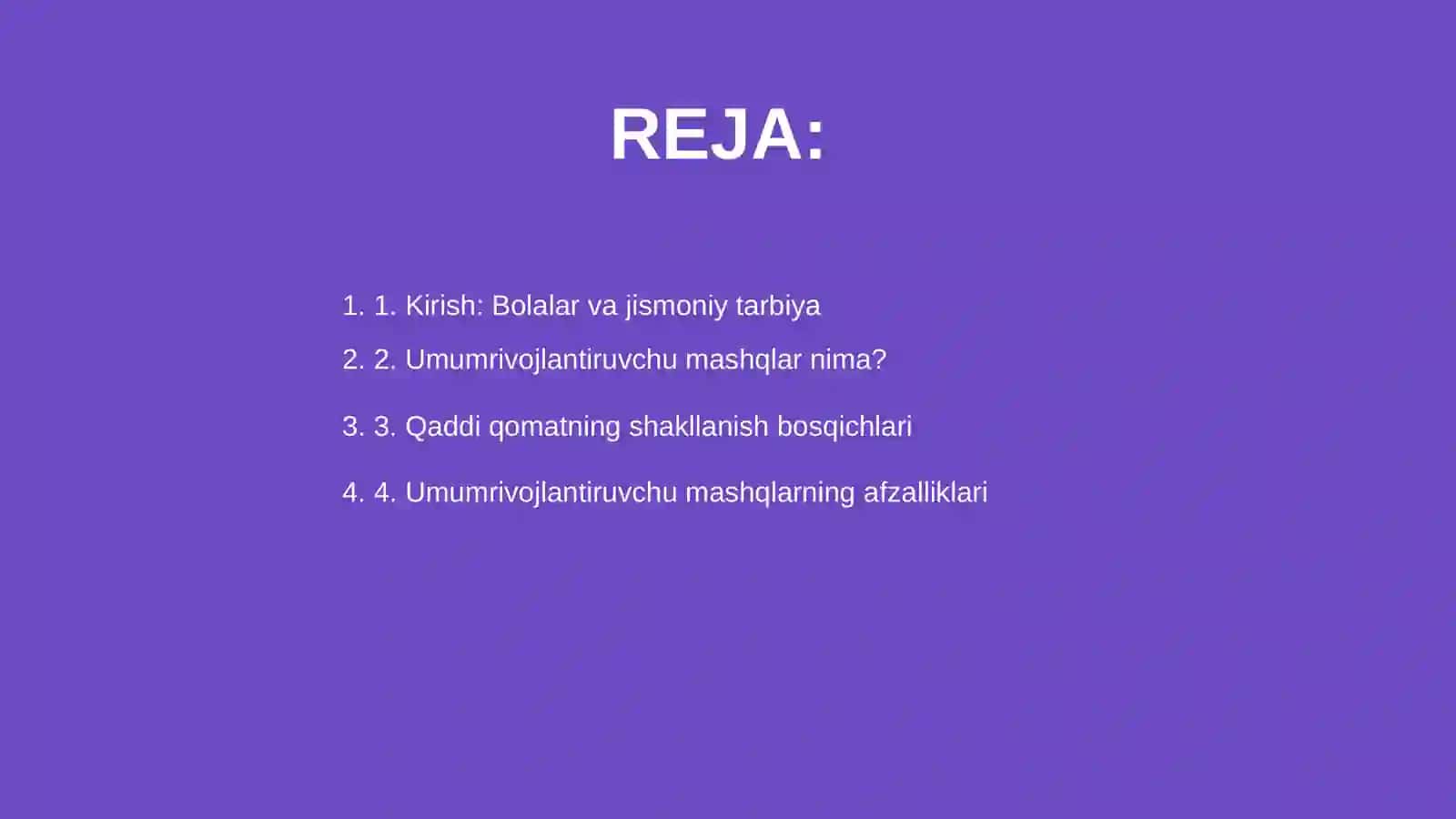 REJA:

1. 1. Kirish: Bolalar va jismoniy tarbiya
2. 2. Umumrivojlantiruvchu mashqlar nima?
3. 3. Qaddi qomatning shakllanish bosqichlari
4. 4. Umumrivojlantiruvchu mashqlarning afzalliklari